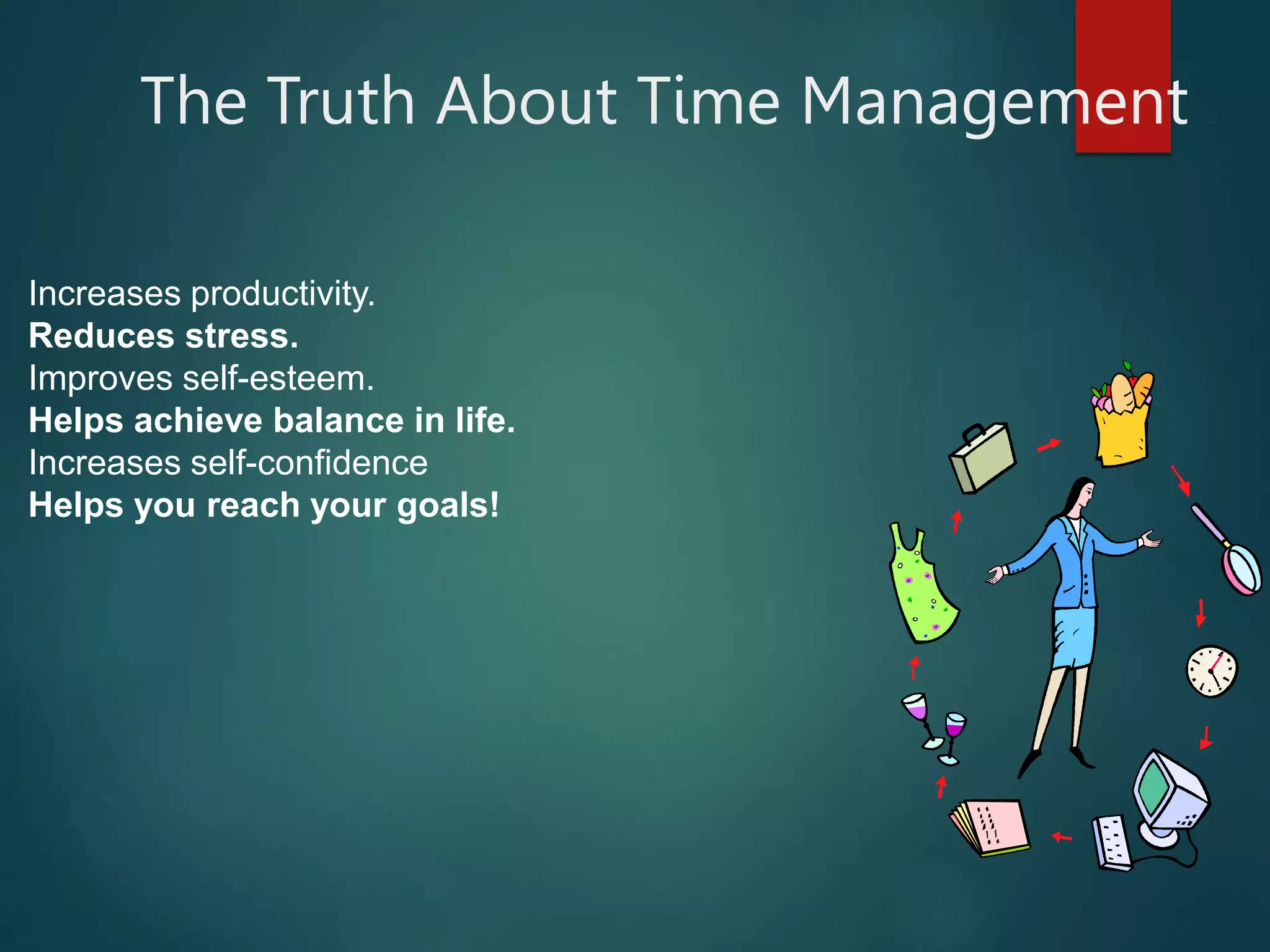 The Truth About Time Management

Increases productivity.
Reduces stress.
Improves self-esteem.
Helps achieve balance in life.
Increases self-confidence
Helps you reach your goals!